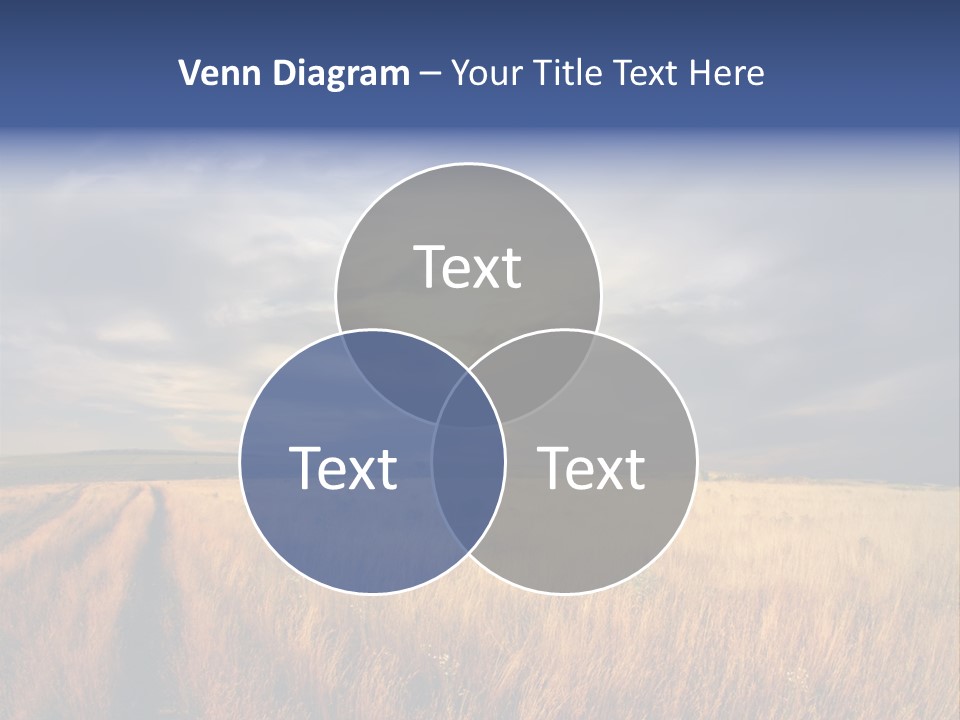 Venn Diagram – Your Title Text Here

Text

Text

Text